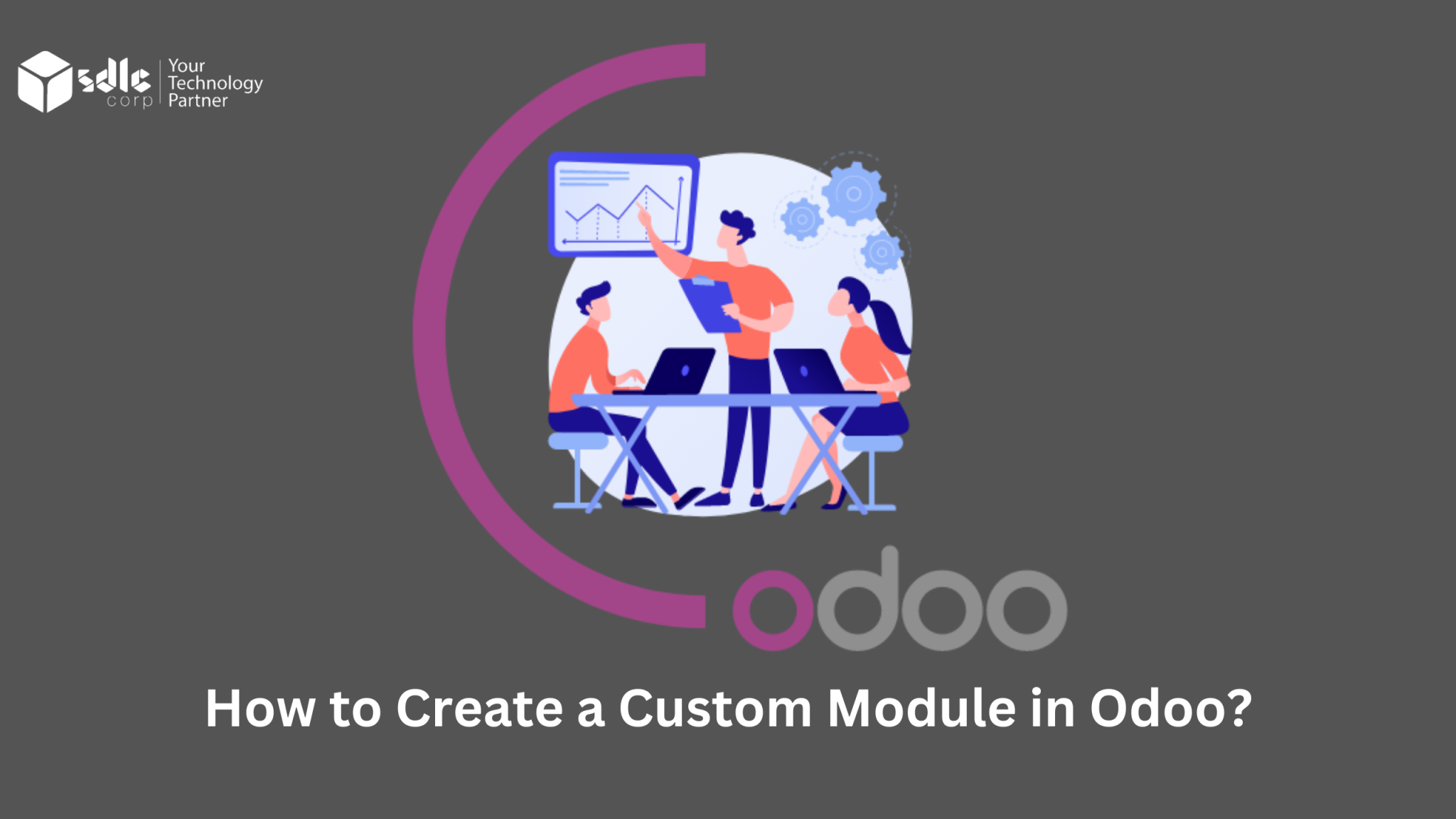 sdlc corp
Your Technology Partner

odoo

How to Create a Custom Module in Odoo?